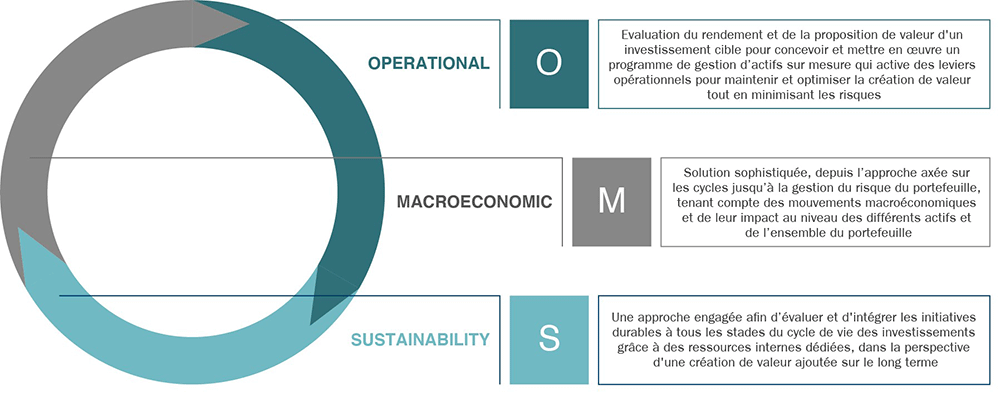 OPERATIONAL

O

Evaluation du rendement et de la proposition de valeur d'un investissement cible pour concevoir et mettre en œuvre un programme de gestion d'actifs sur mesure qui active des leviers opérationnels pour maintenir et optimiser la création de valeur tout en minimisant les risques

MACROECONOMIC

M

Solution sophistiquée, depuis l'approche axée sur les cycles jusqu'à la gestion du risque du portefeuille, tenant compte des mouvements macroéconomiques et de leur impact au niveau des différents actifs et de l'ensemble du portefeuille

SUSTAINABILITY

S

Une approche engagée afin d'évaluer et d'intégrer les initiatives durables à tous les stades du cycle de vie des investissements grâce à des ressources internes dédiées, dans la perspective d'une création de valeur ajoutée sur le long terme